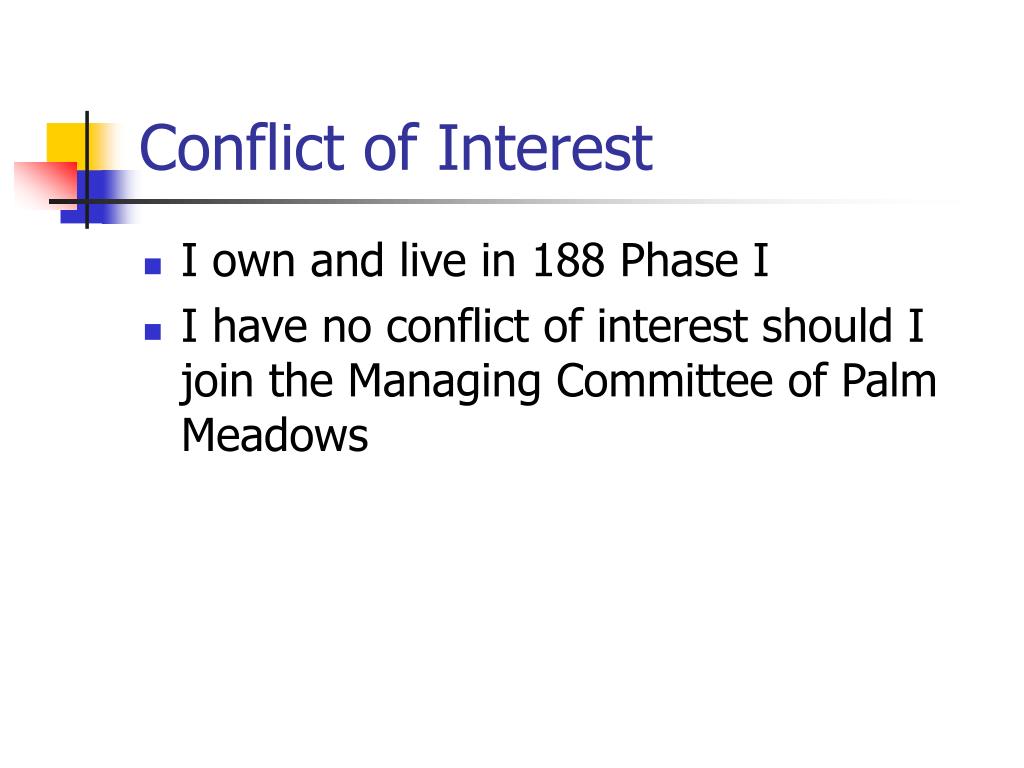 Conflict of Interest

- I own and live in 188 Phase I
- I have no conflict of interest should I join the Managing Committee of Palm Meadows